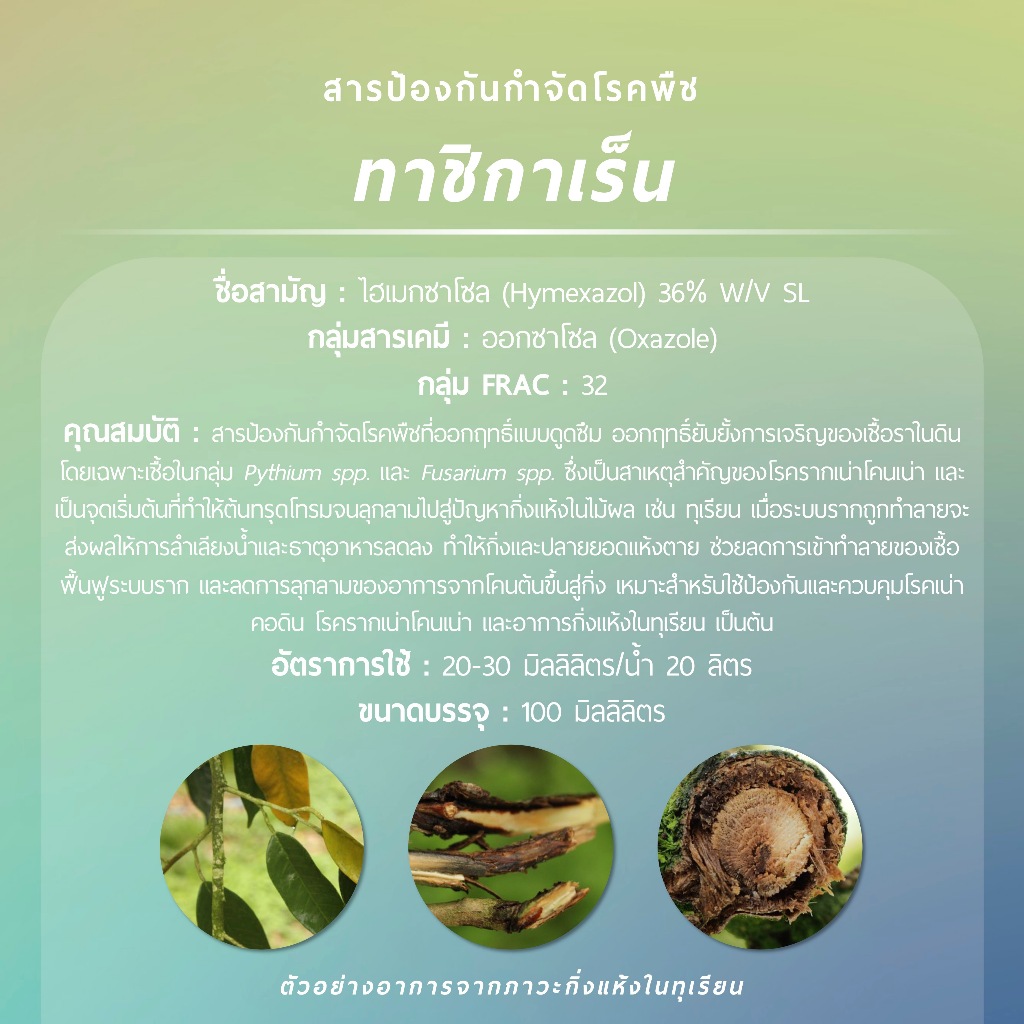 สารป้องกันกำจัดโรคพืช

ทาชิกาเร็น

ชื่อสามัญ : ไฮเมกซาโซล (Hymexazol) 36% W/V SL

กลุ่มสารเคมี : ออกซาโซล (Oxazole)

กลุ่ม FRAC : 32

คุณสมบัติ : สารป้องกันกำจัดโรคพืชที่ออกฤทธิ์แบบดูดซึม ออกฤทธิ์ยับยั้งการเจริญของเชื้อราในดิน โดยเฉพาะเชื้อในกลุ่ม Pythium spp. และ Fusarium spp. ซึ่งเป็นสาเหตุสำคัญของโรครากเน่าโคนเน่า และเป็นจุดเริ่มต้นที่ทำให้ต้นทรุดโทรมจนลุกลามไปสู่ปัญหากิ่งแห้งในไม้ผล เช่น ทุเรียน เมื่อระบบรากถูกทำลายจะส่งผลให้การลำเลียงน้ำและธาตุอาหารลดลง ทำให้กิ่งและปลายยอดแห้งตาย ช่วยลดการเข้าทำลายของเชื้อ ฟื้นฟูระบบราก และลดการลุกลามของอาการจากโคนต้นขึ้นสู่กิ่ง เหมาะสำหรับใช้ป้องกันและควบคุมโรคเน่าคอดิน โรครากเน่าโคนเน่า และอาการกิ่งแห้งในทุเรียน เป็นต้น

อัตราการใช้ : 20-30 มิลลิลิตร/น้ำ 20 ลิตร

ขนาดบรรจุ : 100 มิลลิลิตร

ตัวอย่างอาการจากภาวะกิ่งแห้งในทุเรียน